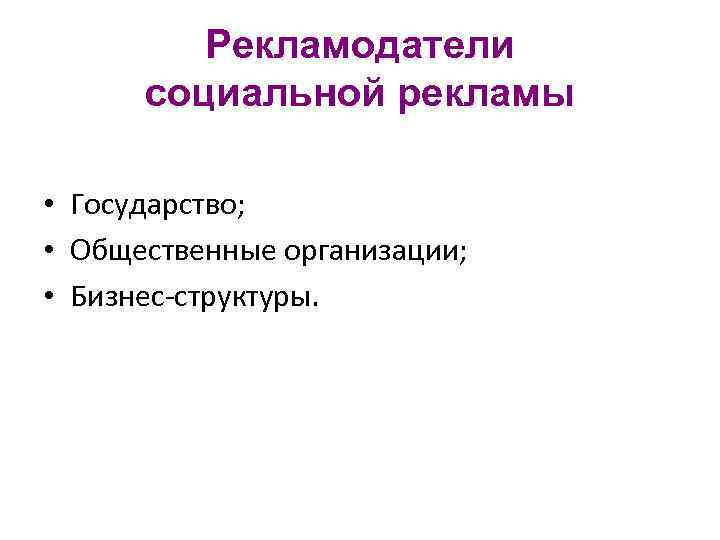 Рекламодатели социальной рекламы

• Государство;
• Общественные организации;
• Бизнес-структуры.